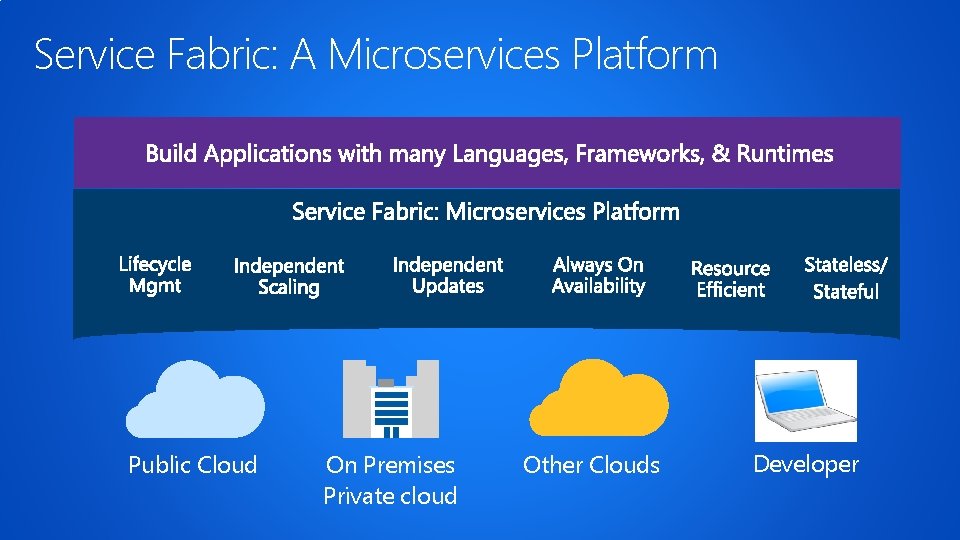 Service Fabric: A Microservices Platform

Build Applications with many Languages, Frameworks, & Runtimes

Service Fabric: Microservices Platform

Lifecycle Mgmt

Independent Scaling

Independent Updates

Always On Availability

Resource Efficient

Stateless/ Stateful

Public Cloud

On Premises Private cloud

Other Clouds

Developer